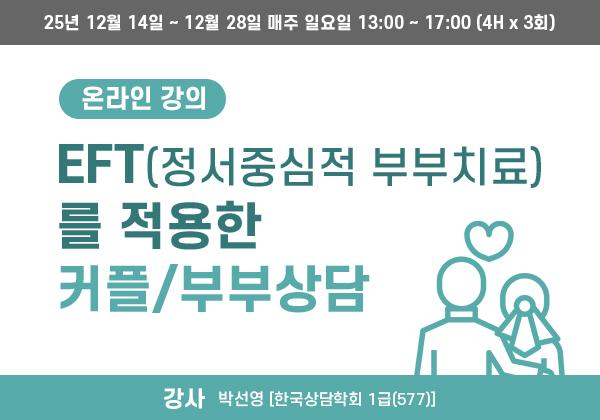 25년 12월 14일 ~ 12월 28일 매주 일요일 13:00 ~ 17:00 (4H x 3회)

온라인 강의

EFT(정서중심적 부부치료)
를 적용한
커플/부부상담

강사 박선영 [한국상담학회 1급(577)]